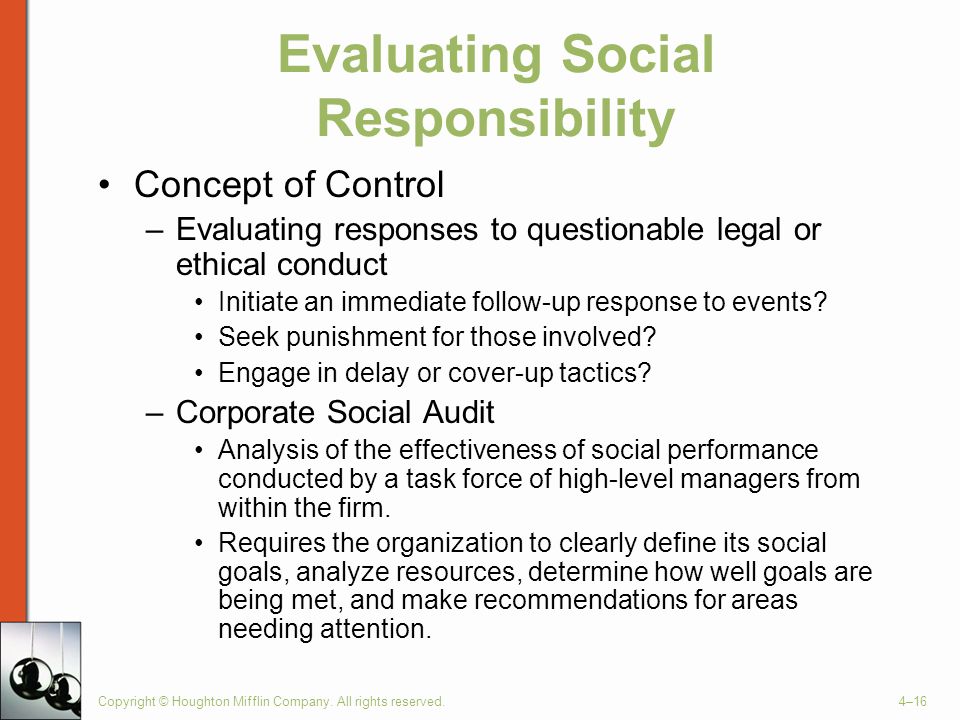 Evaluating Social Responsibility

• Concept of Control

– Evaluating responses to questionable legal or ethical conduct

• Initiate an immediate follow-up response to events?

• Seek punishment for those involved?

• Engage in delay or cover-up tactics?

– Corporate Social Audit

• Analysis of the effectiveness of social performance conducted by a task force of high-level managers from within the firm.

• Requires the organization to clearly define its social goals, analyze resources, determine how well goals are being met, and make recommendations for areas needing attention.

Copyright © Houghton Mifflin Company. All rights reserved.

4–16